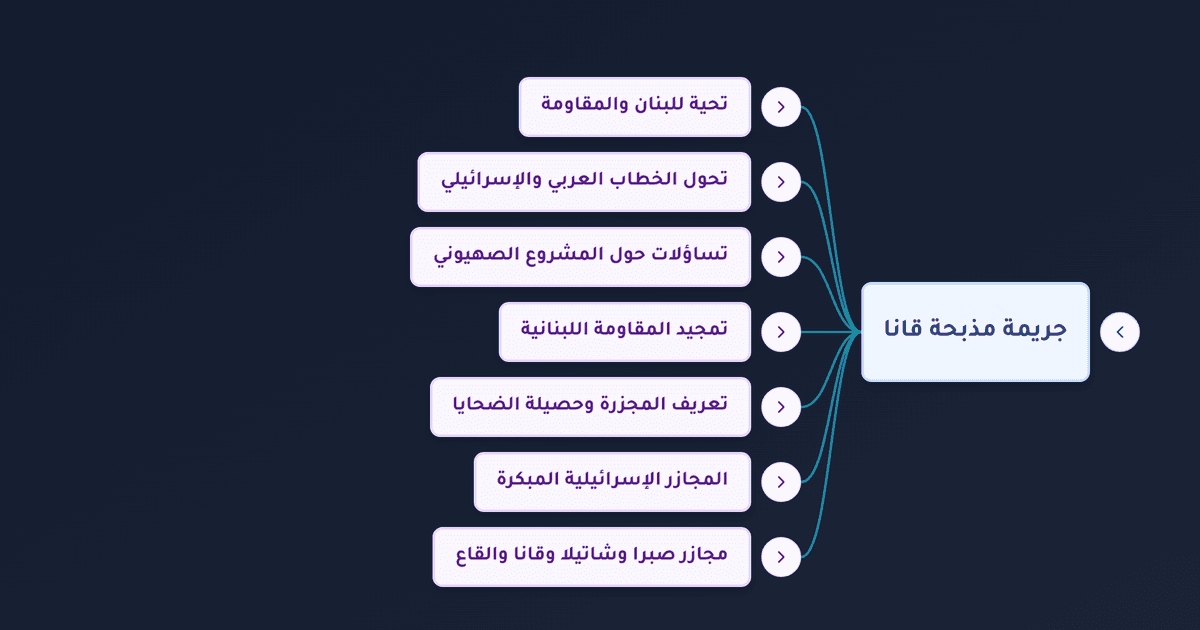 جريمة مذبحة قانا

تحية للبنان والمقاومة

تحول الخطاب العربي والإسرائيلي

تساؤلات حول المشروع الصهيوني

تمجيد المقاومة اللبنانية

تعريف المجزرة وحصيلة الضحايا

المجازر الإسرائيلية المبكرة

مجازر صبرا وشاتيلا وقانا والقاع